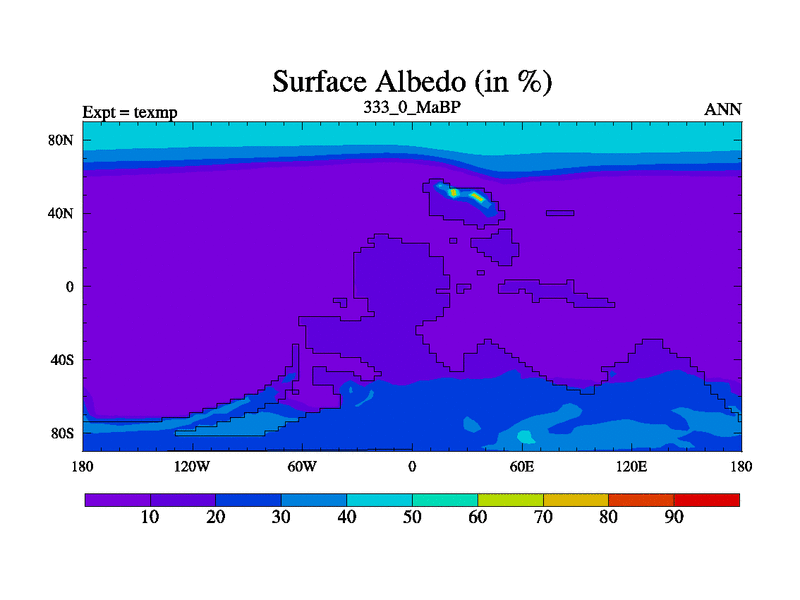 Surface Albedo (in %)

Expt = texmp

333_0_MaBP

ANN

80N

40N

0

40S

80S

180

120W

60W

0

60E

120E

180

10

20

30

40

50

60

70

80

90